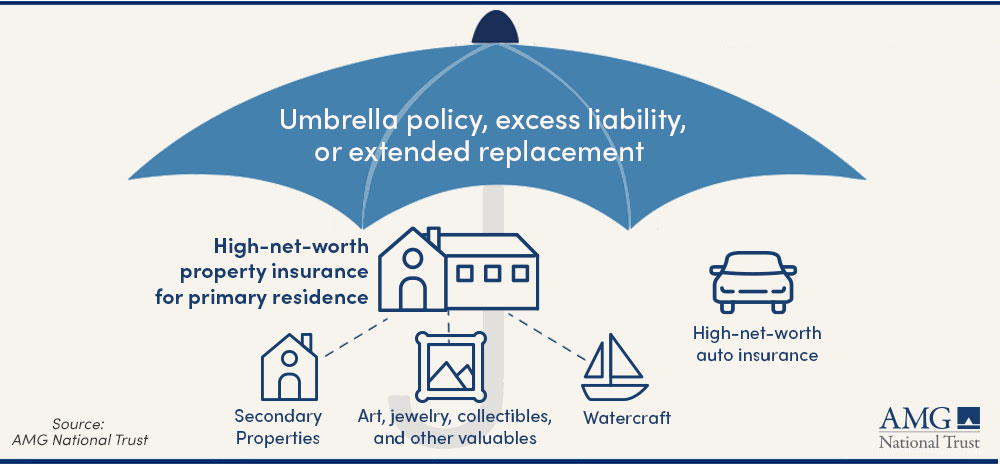 Umbrella policy, excess liability, or extended replacement

High-net-worth property insurance for primary residence

High-net-worth auto insurance

Secondary Properties

Art, jewelry, collectibles, and other valuables

Watercraft

Source: AMG National Trust

AMG National Trust